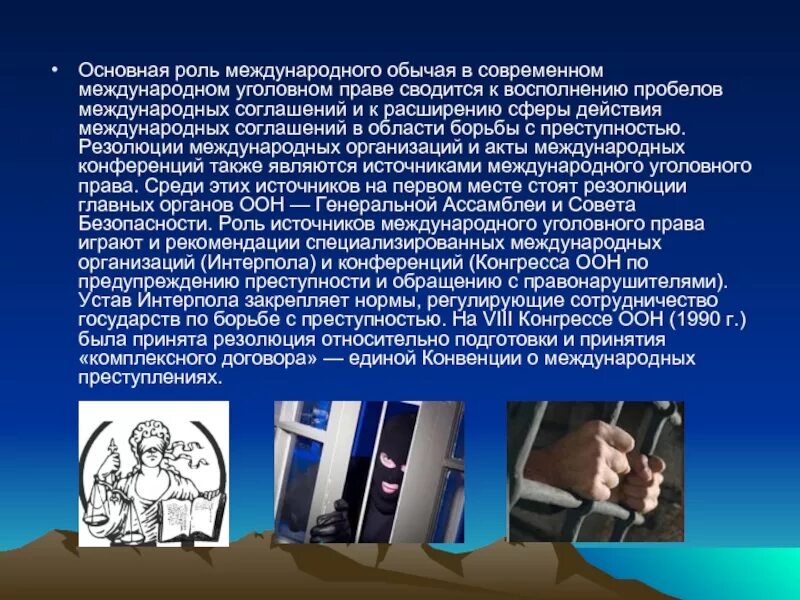 • Основная роль международного обычая в современном международном уголовном праве сводится к восполнению пробелов международных соглашений и к расширению сферы действия международных соглашений в области борьбы с преступностью. Резолюции международных организаций и акты международных конференций также являются источниками международного уголовного права. Среди этих источников на первом месте стоят резолюции главных органов ООН — Генеральной Ассамблеи и Совета Безопасности. Роль источников международного уголовного права играют и рекомендации специализированных международных организаций (Интерпола) и конференций (Конгресса ООН по предупреждению преступности и обращению с правонарушителями). Устав Интерпола закрепляет нормы, регулирующие сотрудничество государств по борьбе с преступностью. На VIII Конгрессе ООН (1990 г.) была принята резолюция относительно подготовки и принятия «комплексного договора» — единой Конвенции о международных преступлениях.